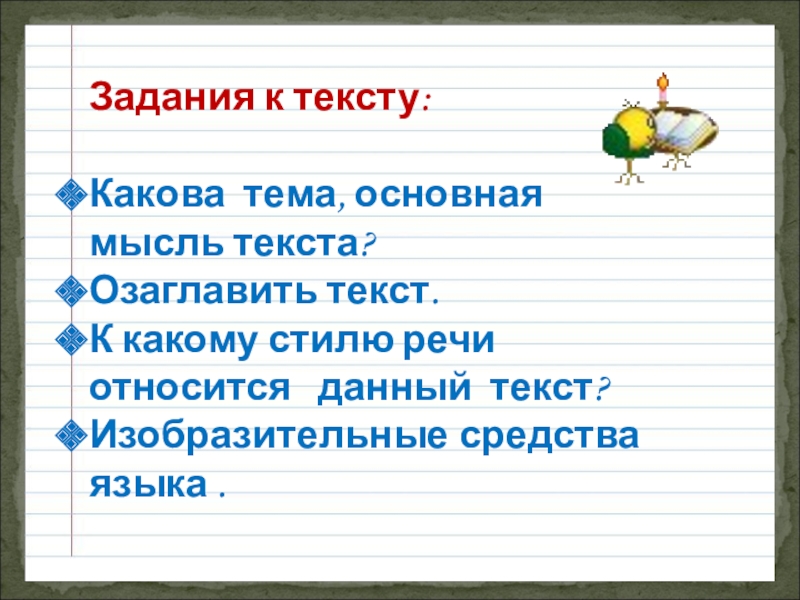 Задания к тексту:

Какова тема, основная мысль текста?
Озаглавить текст.
К какому стилю речи относится данный текст?
Изобразительные средства языка .